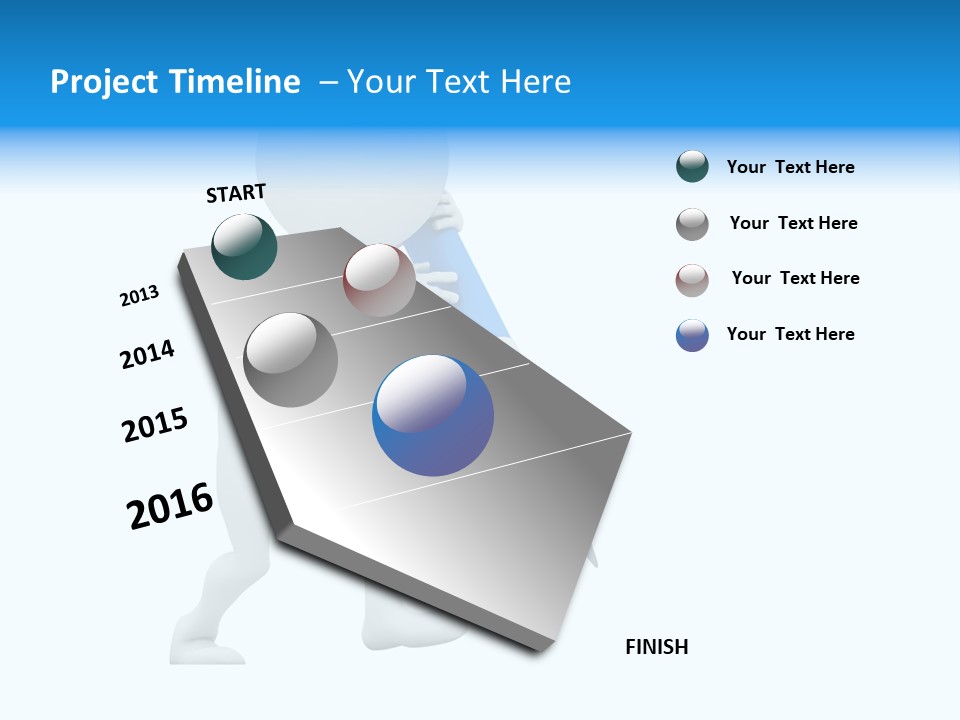 Project Timeline – Your Text Here

START

2013

2014

2015

2016

FINISH

Your Text Here

Your Text Here

Your Text Here

Your Text Here